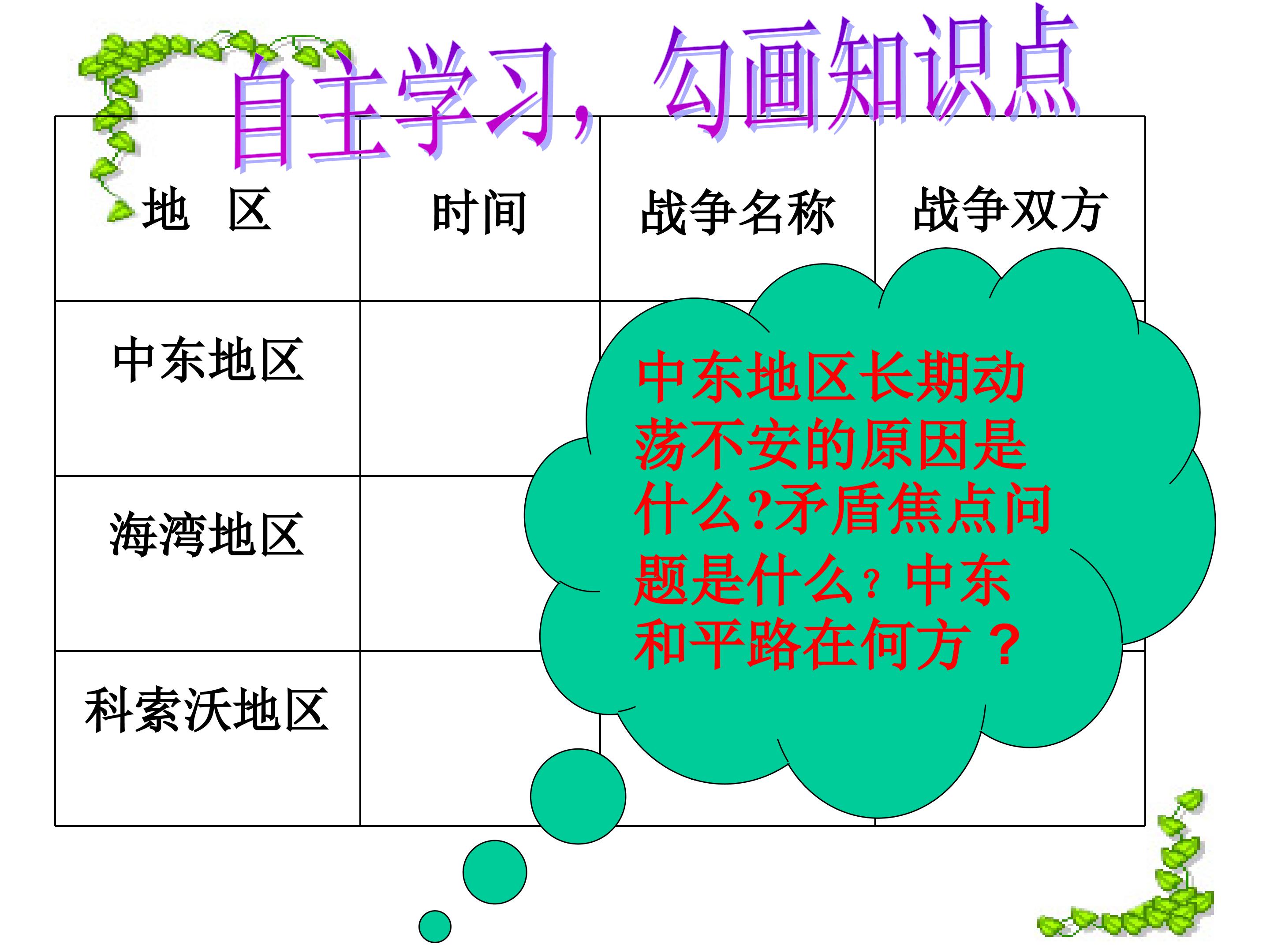 自主学习，勾画知识点

| 地 区 | 时间 | 战争名称 | 战争双方 |
|---|---|---|---|
| 中东地区 | | | |
| 海湾地区 | | | |
| 科索沃地区 | | | |

中东地区长期动荡不安的原因是什么?矛盾焦点问题是什么？中东和平路在何方？